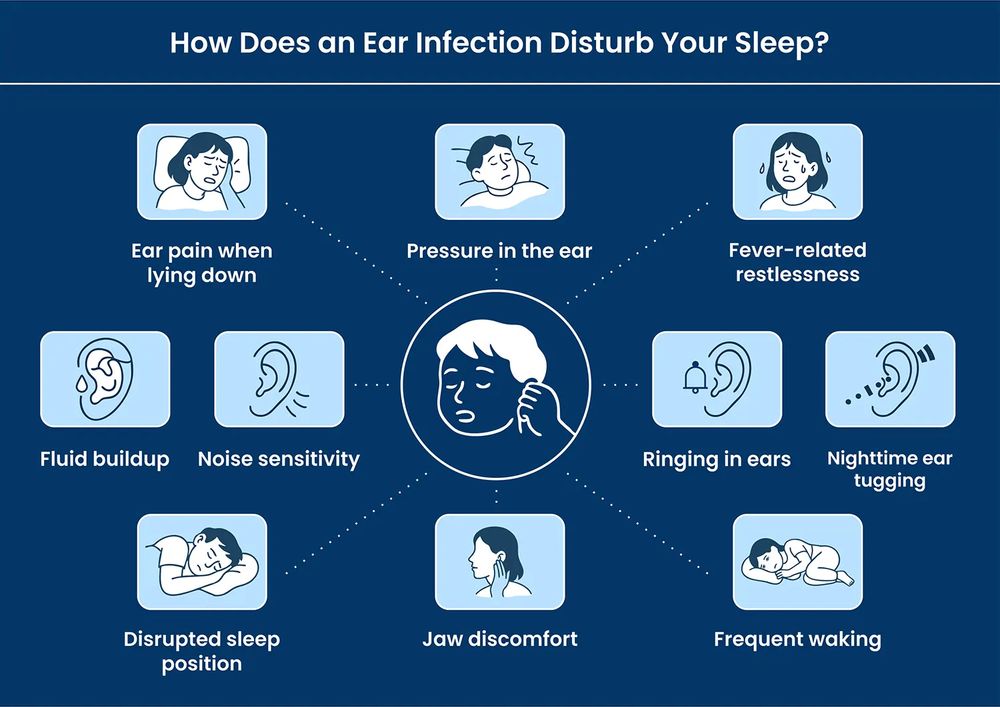 How Does an Ear Infection Disturb Your Sleep?

Ear pain when lying down

Pressure in the ear

Fever-related restlessness

Fluid buildup

Noise sensitivity

Ringing in ears

Nighttime ear tugging

Disrupted sleep position

Jaw discomfort

Frequent waking